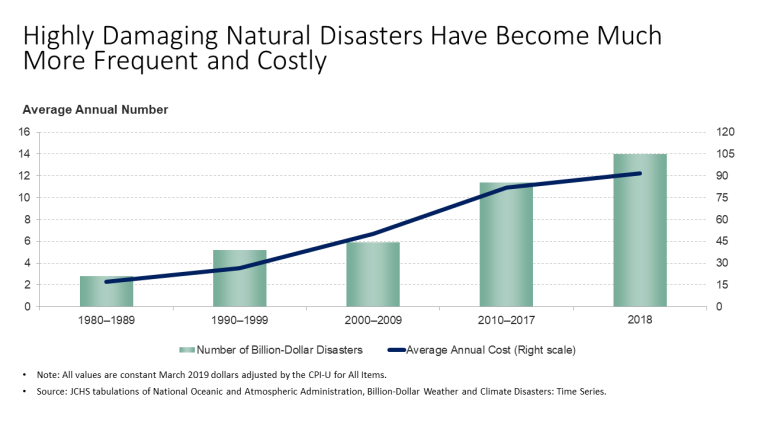 Highly Damaging Natural Disasters Have Become Much More Frequent and Costly

Average Annual Number

16
14
12
10
8
6
4
2
0

120
105
90
75
60
45
30
15
0

1980–1989
1990–1999
2000–2009
2010–2017
2018

Number of Billion-Dollar Disasters
Average Annual Cost (Right scale)

• Note: All values are constant March 2019 dollars adjusted by the CPI-U for All Items.
• Source: JCHS tabulations of National Oceanic and Atmospheric Administration, Billion-Dollar Weather and Climate Disasters: Time Series.